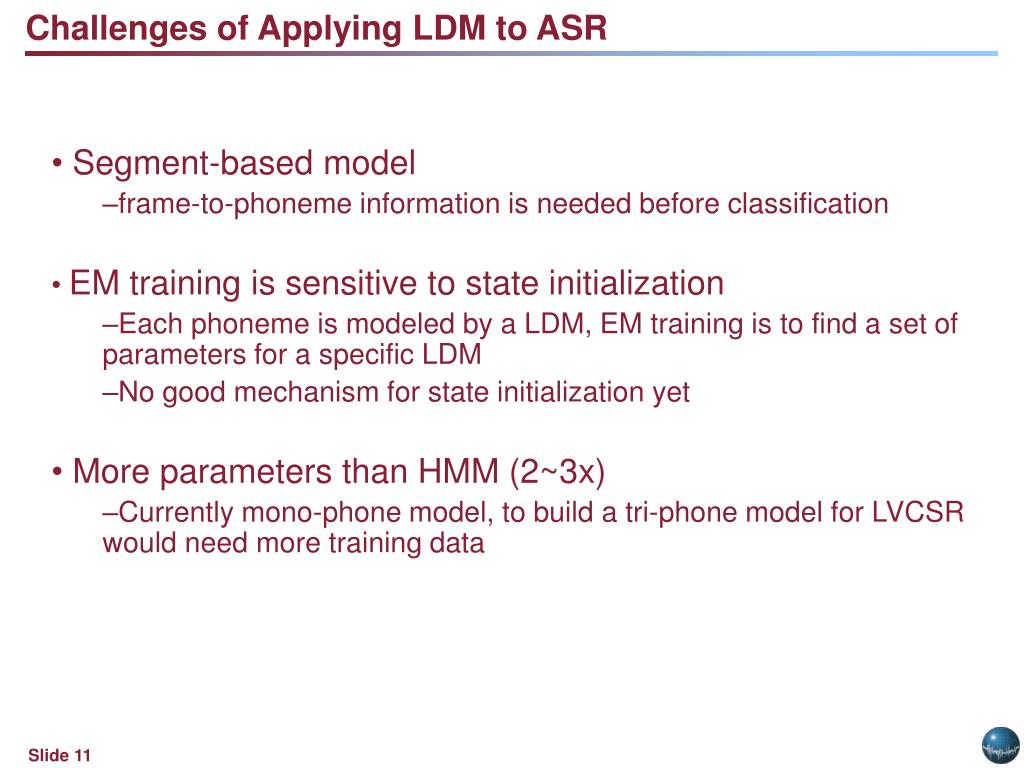 Challenges of Applying LDM to ASR

• Segment-based model

–frame-to-phoneme information is needed before classification

• EM training is sensitive to state initialization

–Each phoneme is modeled by a LDM, EM training is to find a set of parameters for a specific LDM

–No good mechanism for state initialization yet

• More parameters than HMM (2~3x)

–Currently mono-phone model, to build a tri-phone model for LVCSR would need more training data

Slide 11